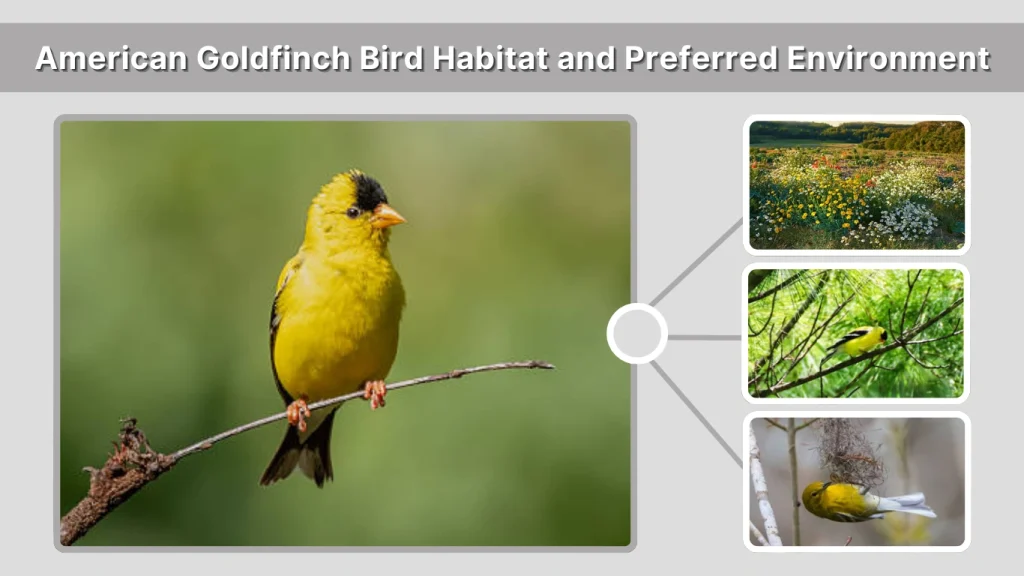 American Goldfinch Bird Habitat and Preferred Environment